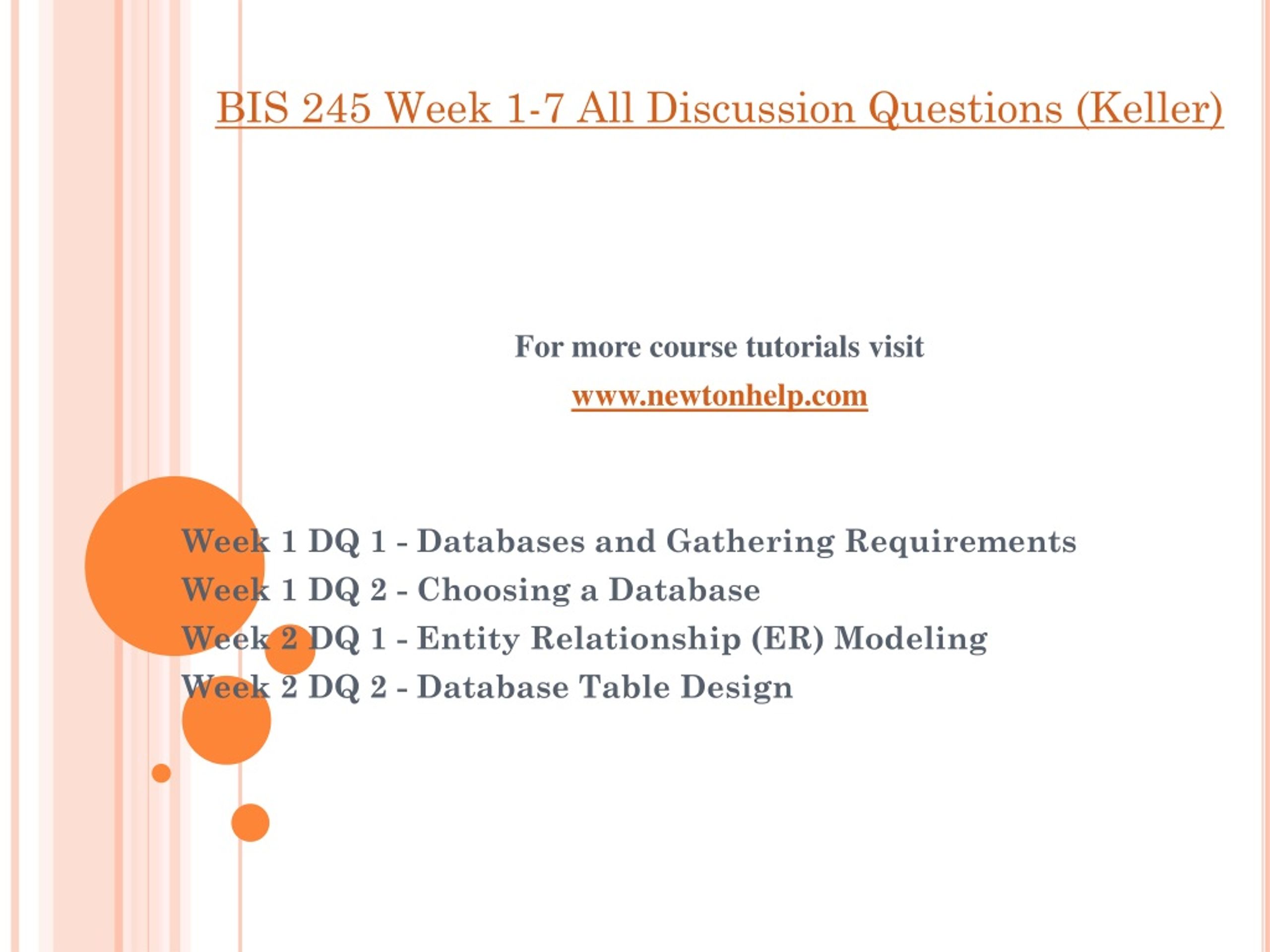 BIS 245 Week 1-7 All Discussion Questions (Keller)

For more course tutorials visit
www.newtonhelp.com

Week 1 DQ 1 - Databases and Gathering Requirements
Week 1 DQ 2 - Choosing a Database
Week 2 DQ 1 - Entity Relationship (ER) Modeling
Week 2 DQ 2 - Database Table Design